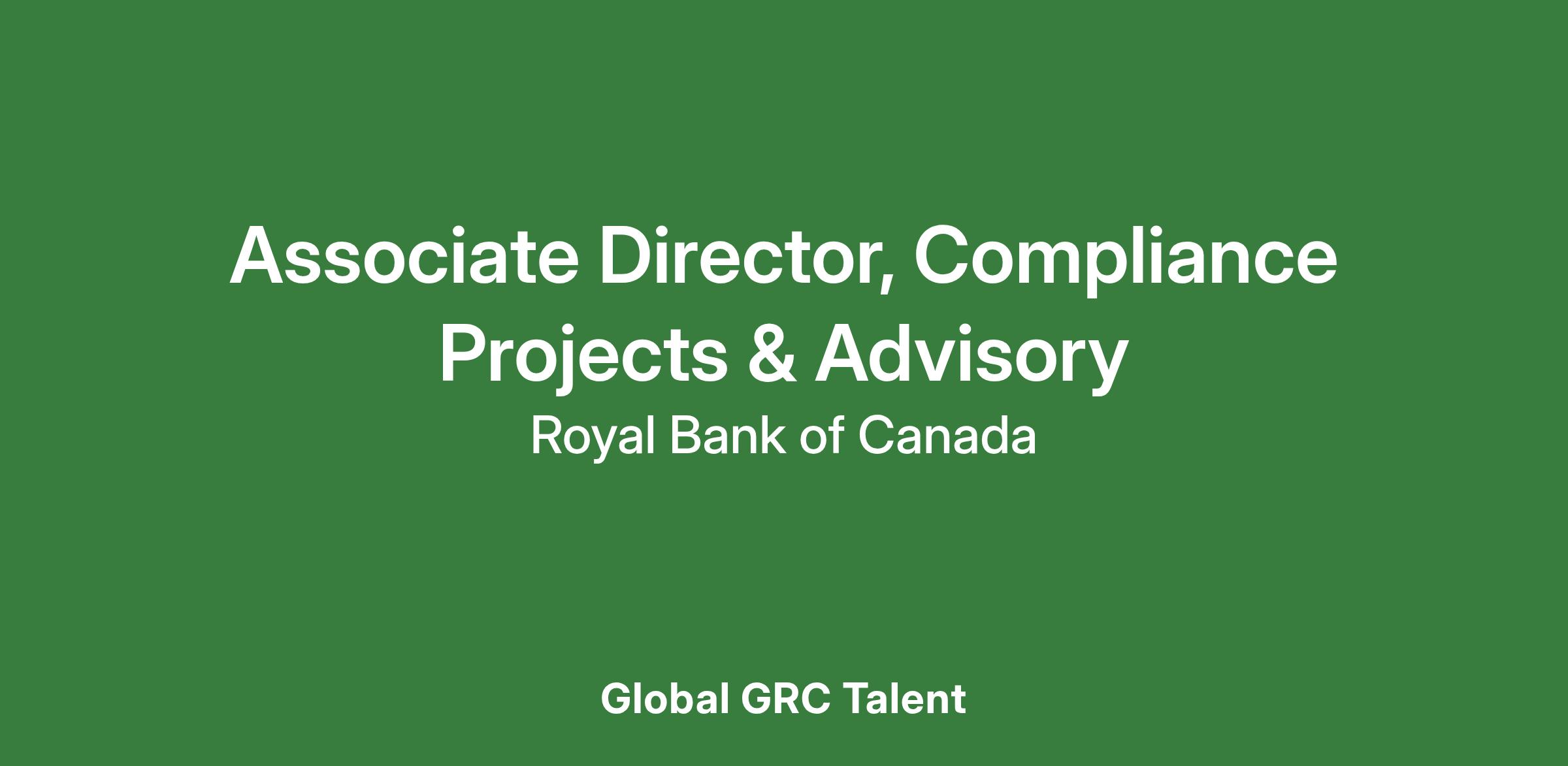 Associate Director, Compliance Projects & Advisory

Royal Bank of Canada

Global GRC Talent